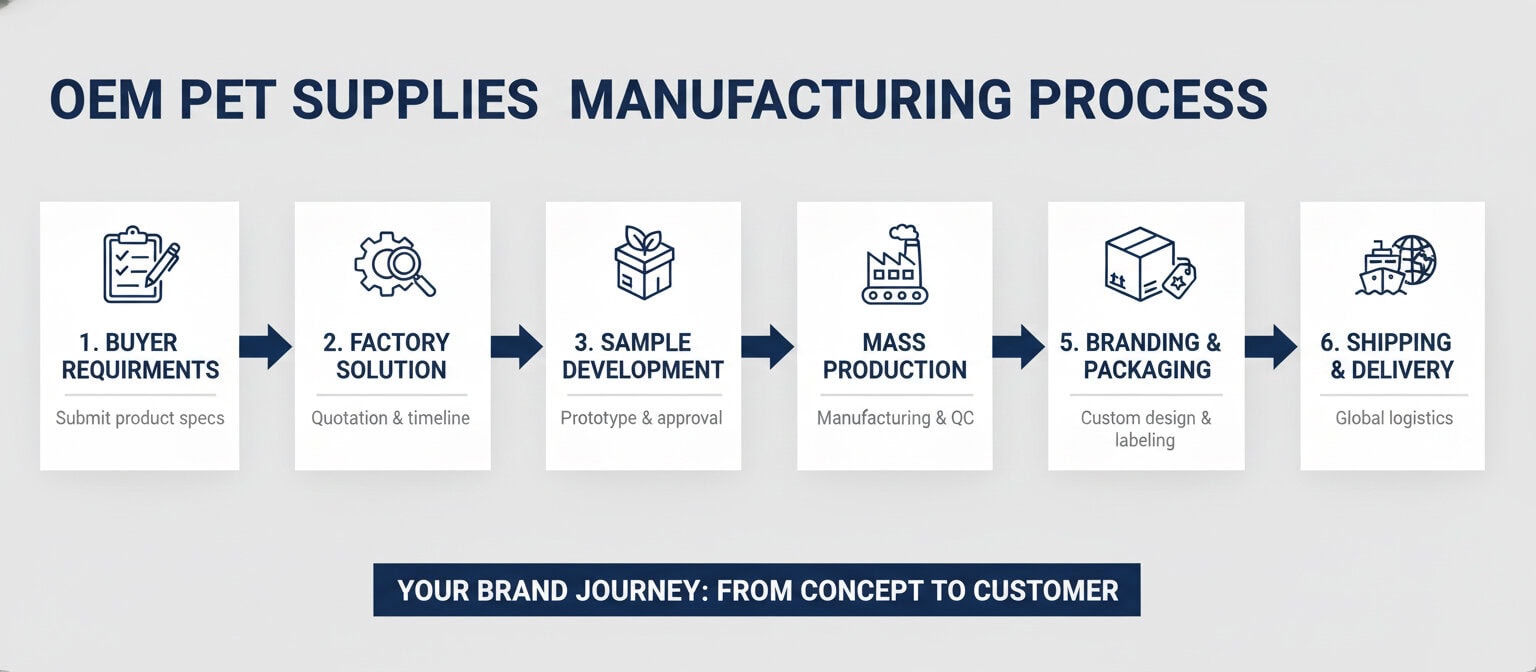 OEM PET SUPPLIES MANUFACTURING PROCESS

1. BUYER REQUIRMENTS

Submit product specs

2. FACTORY SOLUTION

Quotation & timeline

3. SAMPLE DEVELOPMENT

Prototype & approval

MASS PRODUCTION

Manufacturing & QC

5. BRANDING & PACKAGING

Custom design & labeling

6. SHIPPING & DELIVERY

Global logistics

YOUR BRAND JOURNEY: FROM CONCEPT TO CUSTOMER